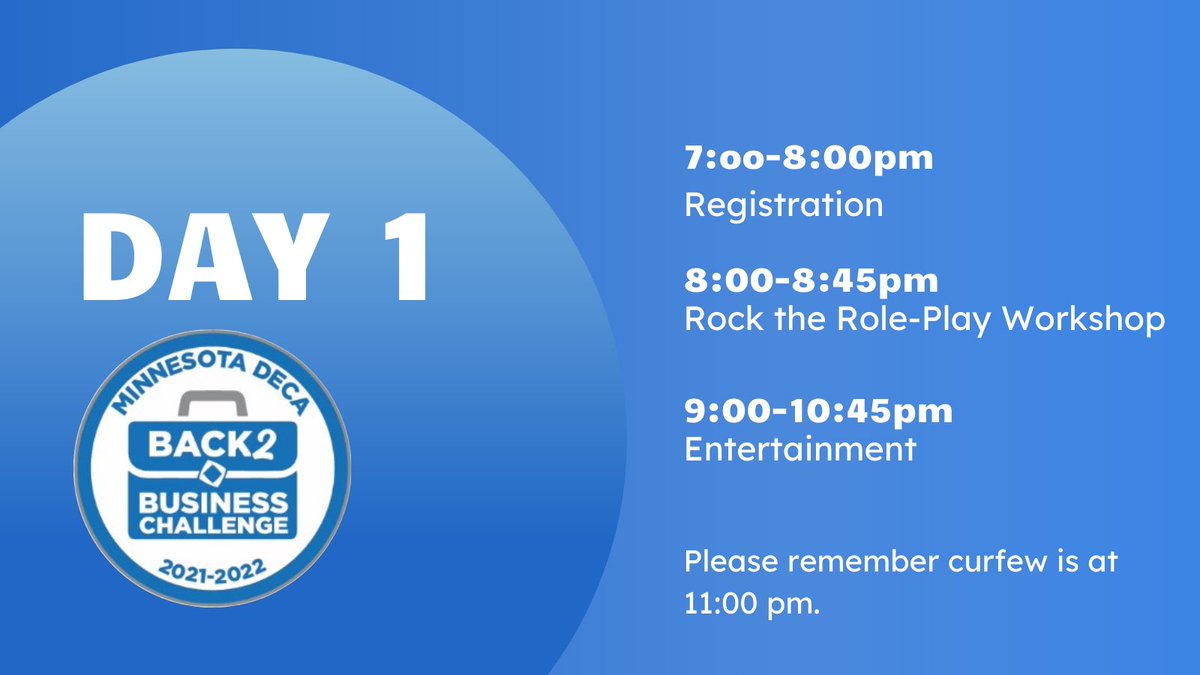 DAY 1

MINNESOTA DECA
BACK2
BUSINESS
CHALLENGE
2021-2022

7:oo-8:00pm
Registration

8:00-8:45pm
Rock the Role-Play Workshop

9:00-10:45pm
Entertainment

Please remember curfew is at 11:00 pm.